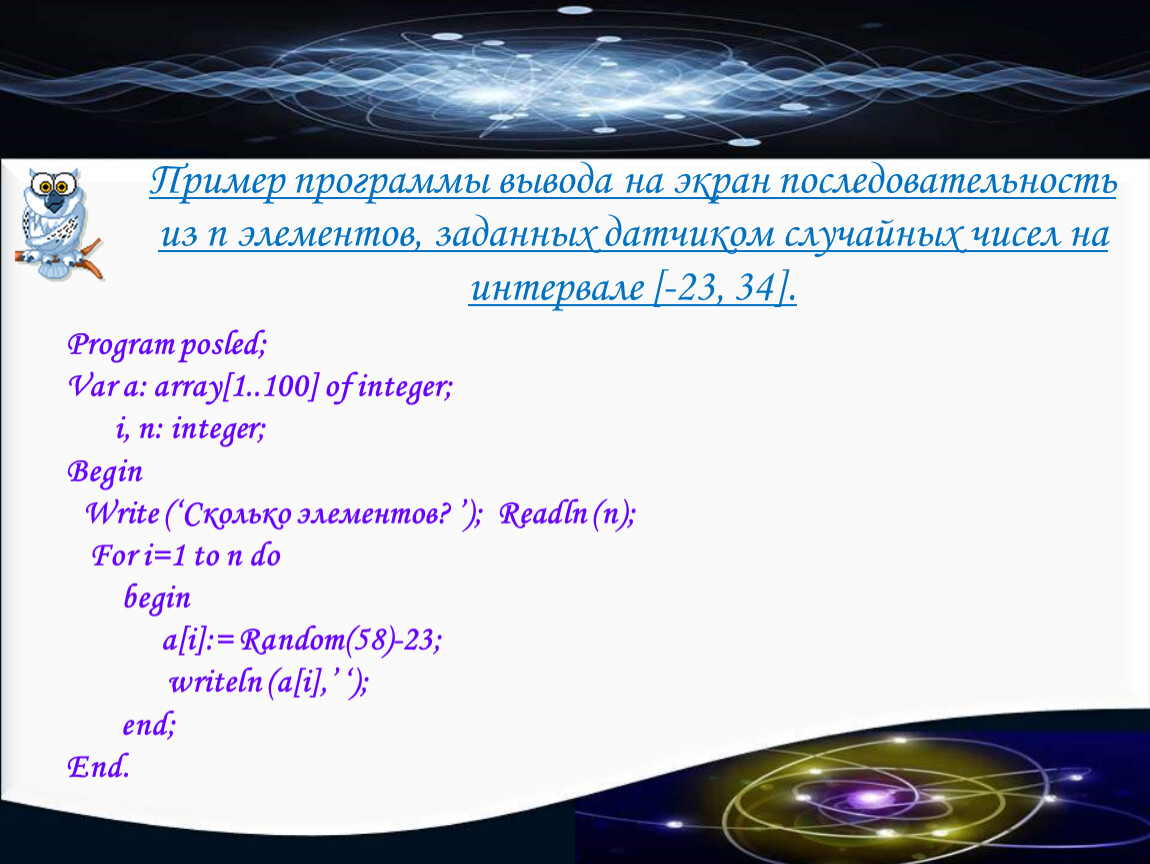 Пример программы вывода на экран последовательность из n элементов, заданных датчиком случайных чисел на интервале [-23, 34].

Program posled;
Var a: array[1..100] of integer;
i, n: integer;
Begin
Write (‘Сколько элементов? ’); Readln (n);
For i=1 to n do
begin
a[i]:= Random(58)-23;
writeln (a[i],’ ‘);
end;
End.